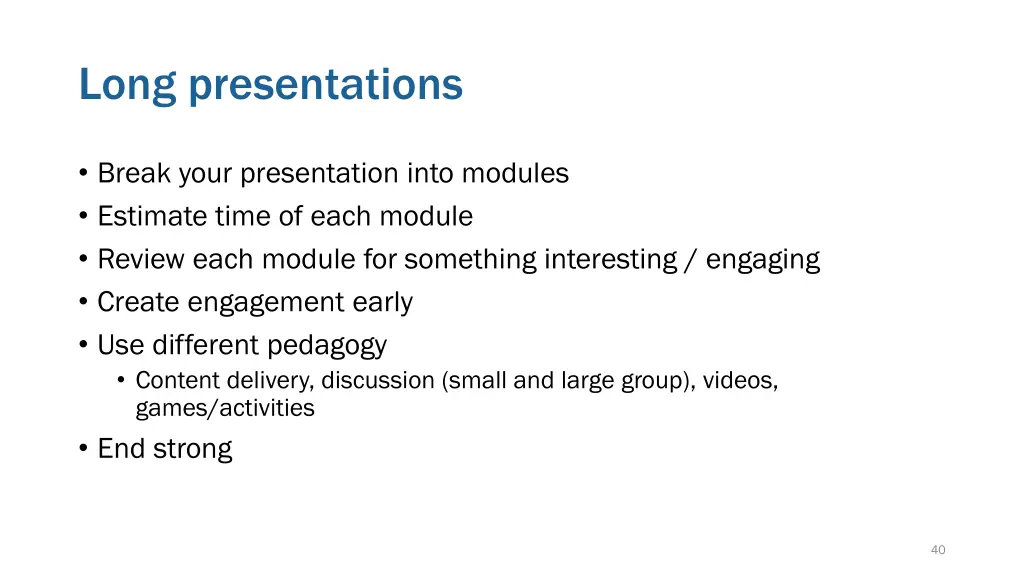 Long presentations

• Break your presentation into modules
• Estimate time of each module
• Review each module for something interesting / engaging
• Create engagement early
• Use different pedagogy
  • Content delivery, discussion (small and large group), videos, games/activities
• End strong

40